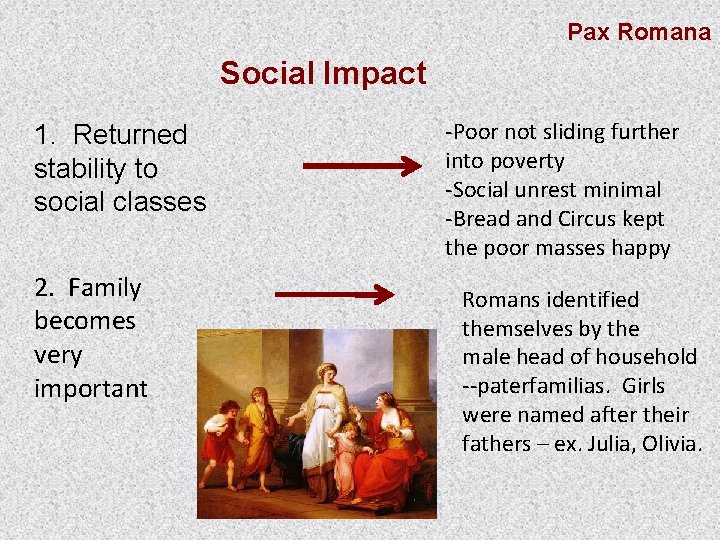 Pax Romana

Social Impact

1. Returned stability to social classes

-Poor not sliding further into poverty
-Social unrest minimal
-Bread and Circus kept the poor masses happy

2. Family becomes very important

Romans identified themselves by the male head of household --paterfamilias. Girls were named after their fathers – ex. Julia, Olivia.